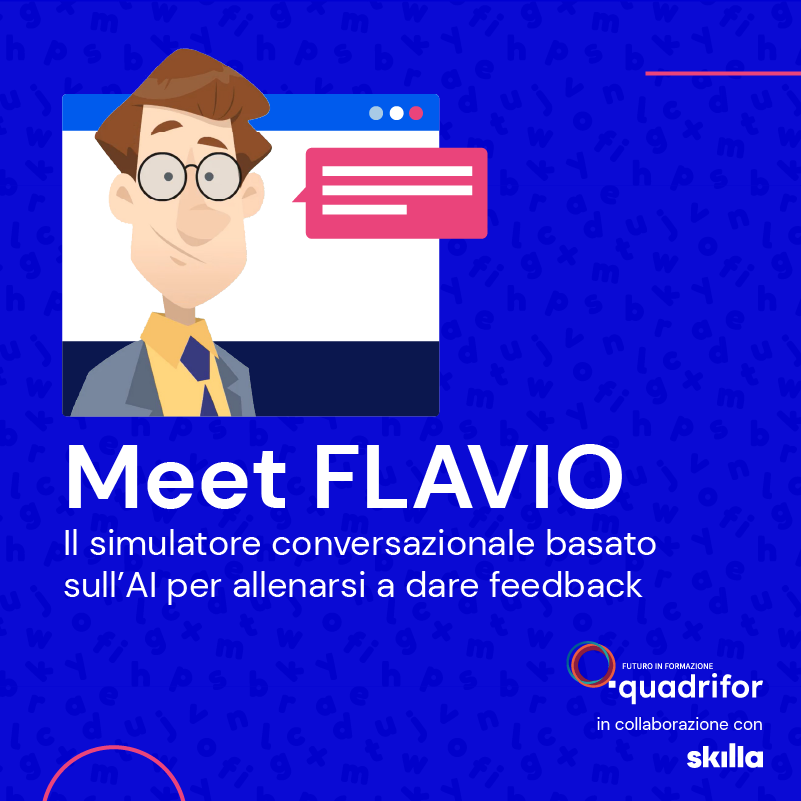 Meet FLAVIO

Il simulatore conversazionale basato sull'AI per allenarsi a dare feedback

FUTURO IN FORMAZIONE
quadrifor

in collaborazione con

skilla